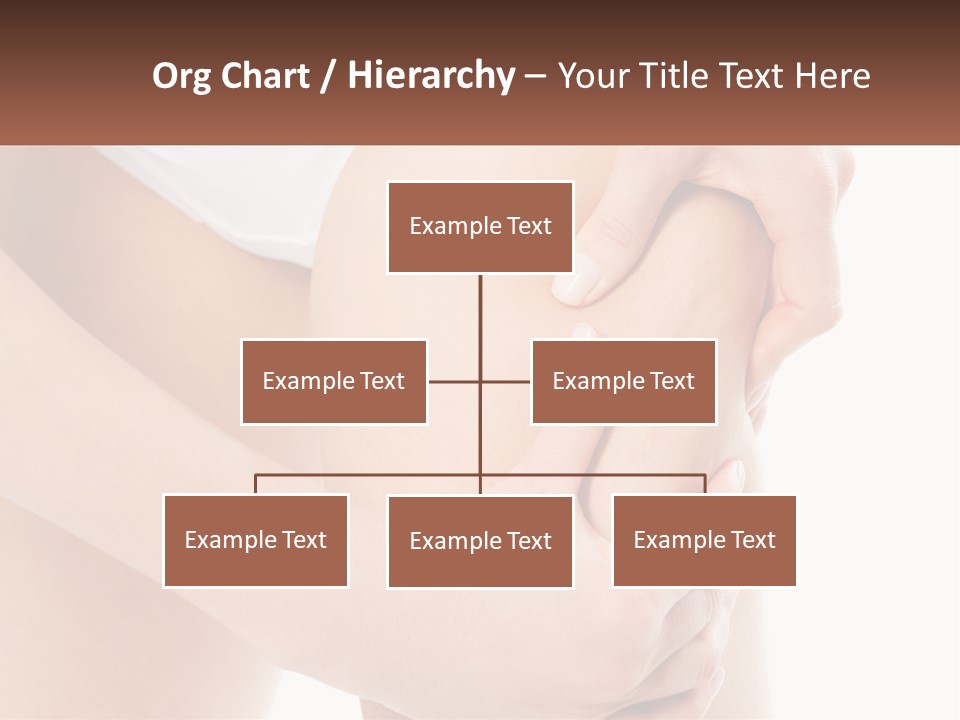 Org Chart / Hierarchy – Your Title Text Here

Example Text

Example Text

Example Text

Example Text

Example Text

Example Text